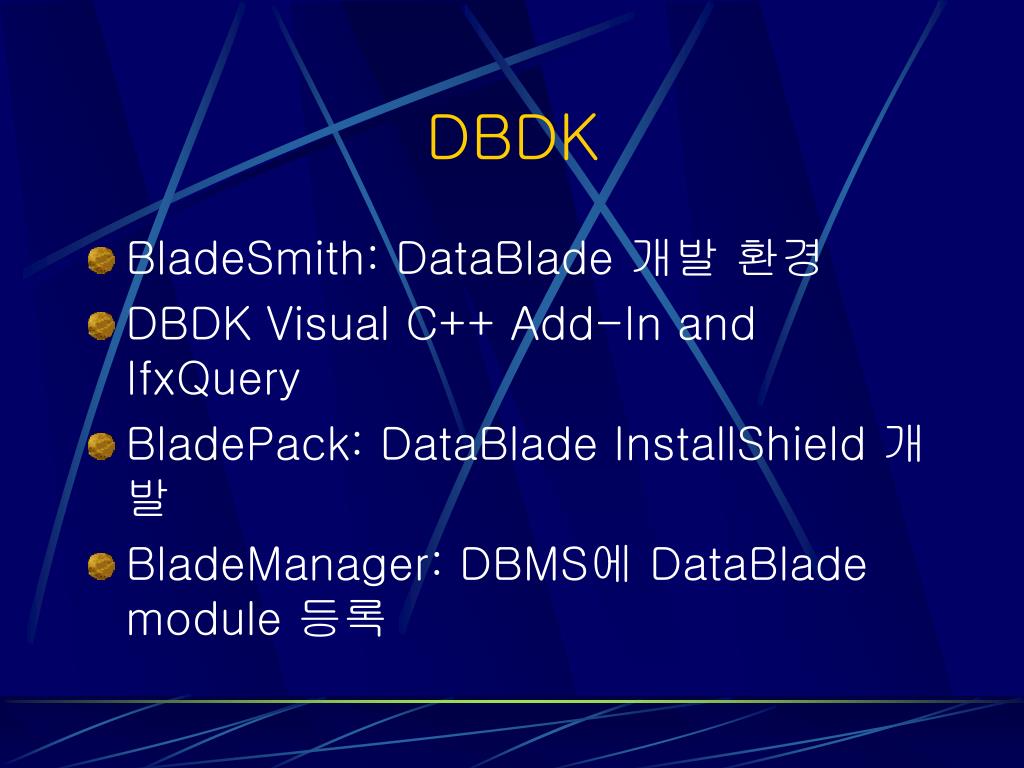 DBDK

BladeSmith: DataBlade 개발 환경

DBDK Visual C++ Add-In and IfxQuery

BladePack: DataBlade InstallShield 개발

BladeManager: DBMS에 DataBlade module 등록